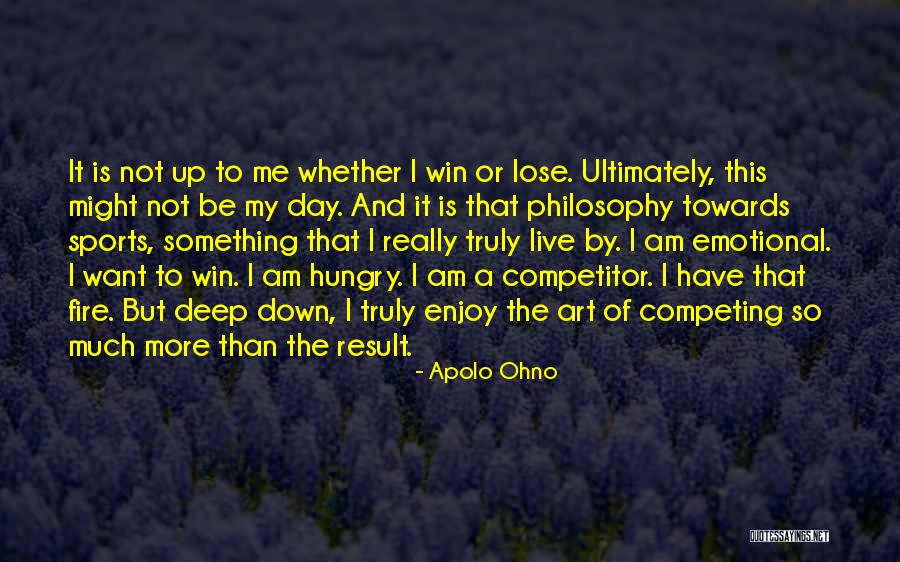 It is not up to me whether I win or lose. Ultimately, this might not be my day. And it is that philosophy towards sports, something that I really truly live by. I am emotional. I want to win. I am hungry. I am a competitor. I have that fire. But deep down, I truly enjoy the art of competing so much more than the result.

- Apolo Ohno

QUOTESSAYINGS.NET